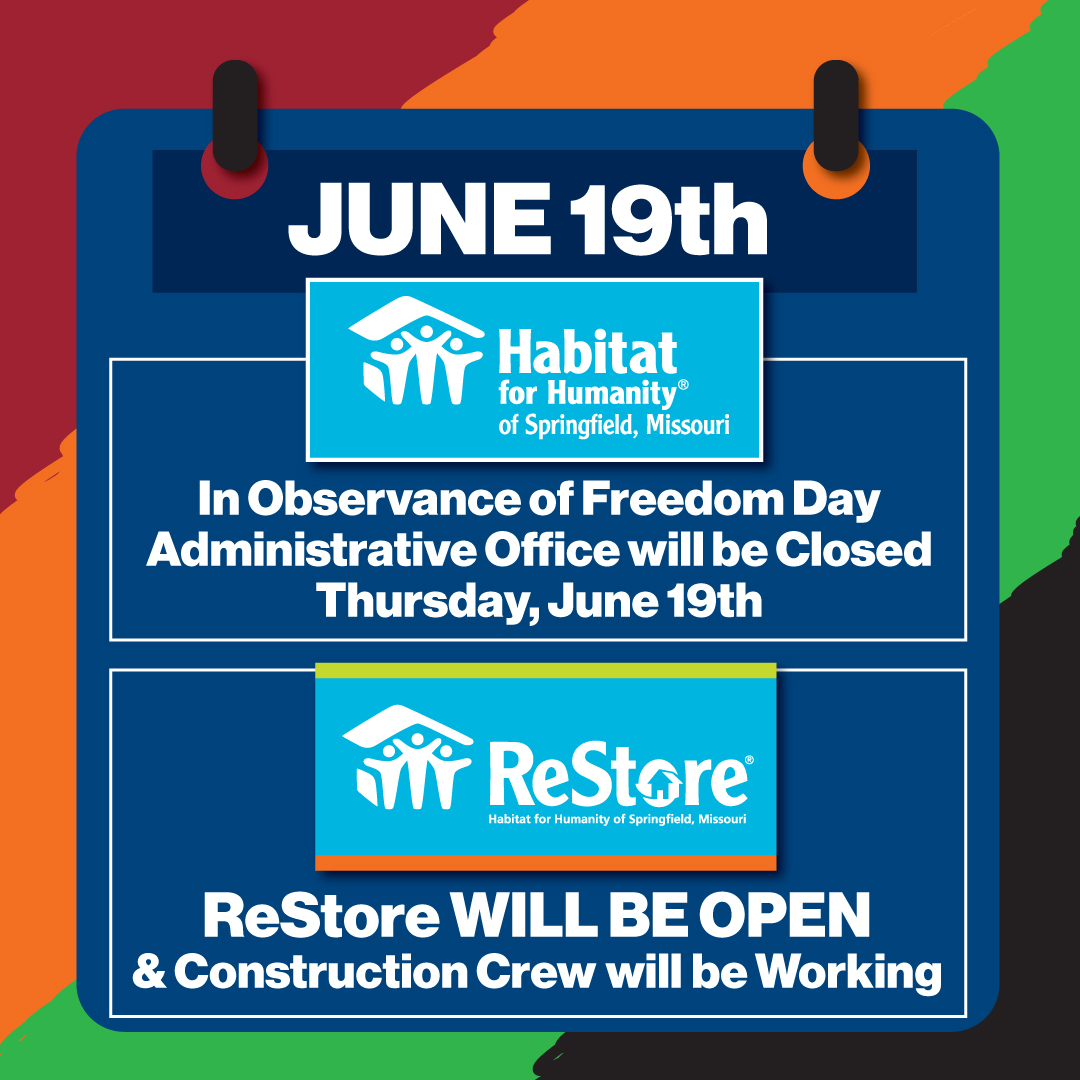 JUNE 19th

Habitat for Humanity® of Springfield, Missouri

In Observance of Freedom Day Administrative Office will be Closed Thursday, June 19th

ReStore®
Habitat for Humanity of Springfield, Missouri

ReStore WILL BE OPEN & Construction Crew will be Working